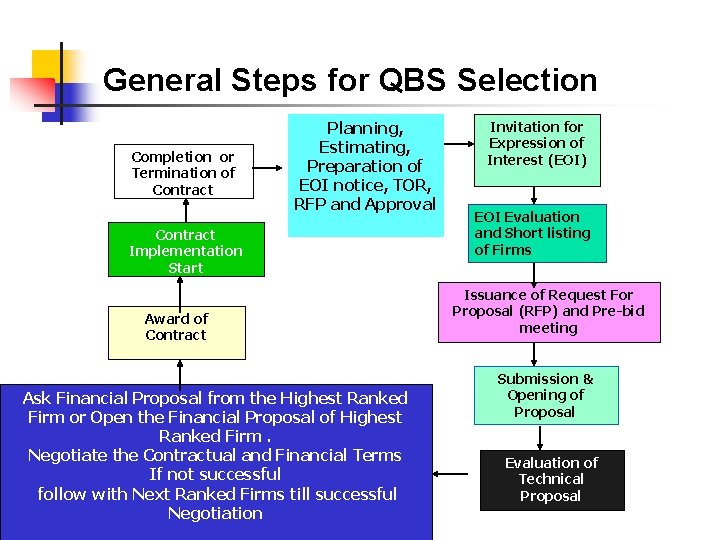 General Steps for QBS Selection

Planning, Estimating, Preparation of EOI notice, TOR, RFP and Approval

Invitation for Expression of Interest (EOI)

EOI Evaluation and Short listing of Firms

Issuance of Request For Proposal (RFP) and Pre-bid meeting

Submission & Opening of Proposal

Evaluation of Technical Proposal

Ask Financial Proposal from the Highest Ranked Firm or Open the Financial Proposal of Highest Ranked Firm .
Negotiate the Contractual and Financial Terms
If not successful
follow with Next Ranked Firms till successful Negotiation

Award of Contract

Contract Implementation Start

Completion or Termination of Contract